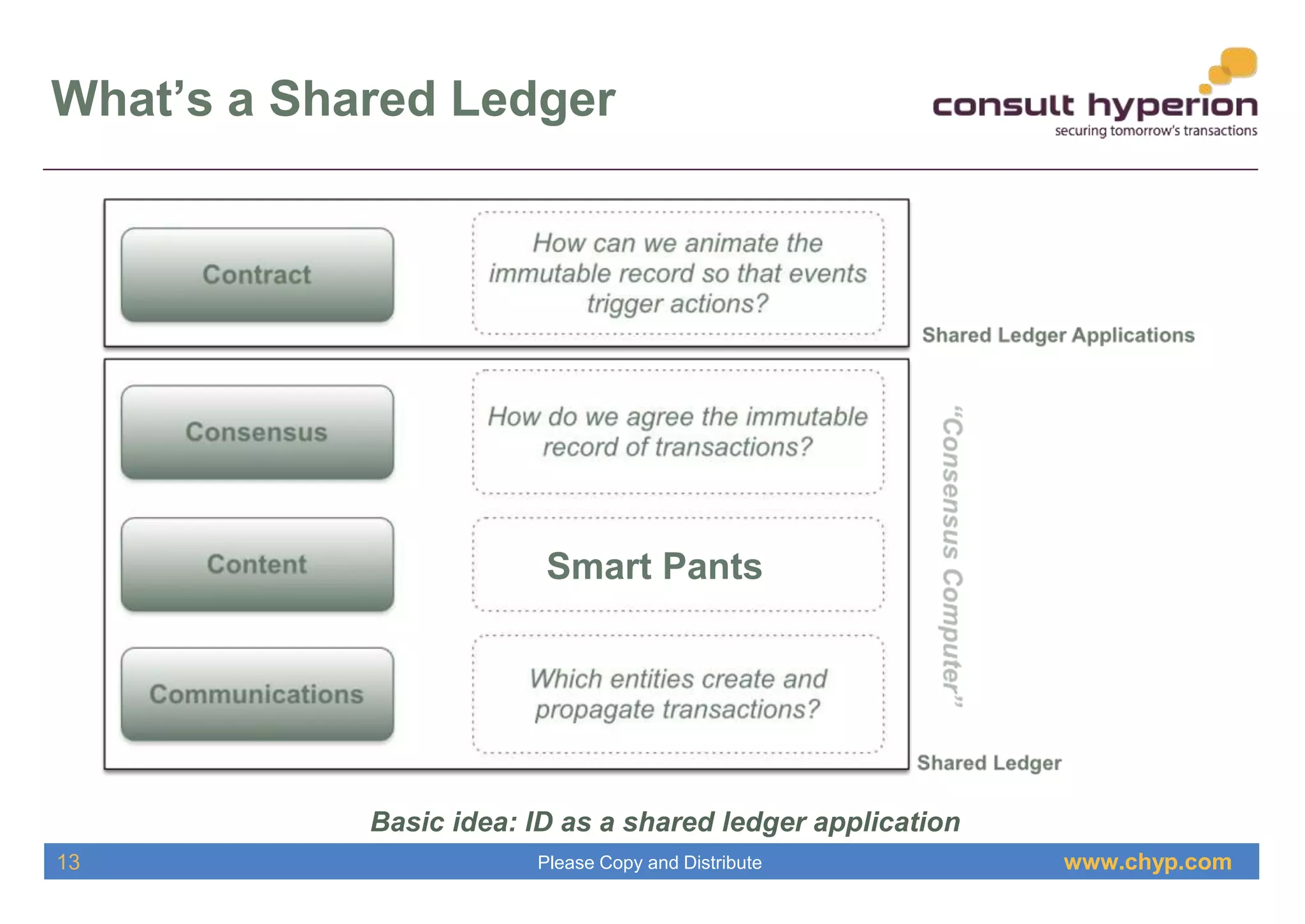 What's a Shared Ledger

consult hyperion
securing tomorrow's transactions

Contract

How can we animate the immutable record so that events trigger actions?

Shared Ledger Applications

Consensus

How do we agree the immutable record of transactions?

Content

Smart Pants

Communications

Which entities create and propagate transactions?

"Consensus Computer"

Shared Ledger

Basic idea: ID as a shared ledger application

13 Please Copy and Distribute www.chyp.com